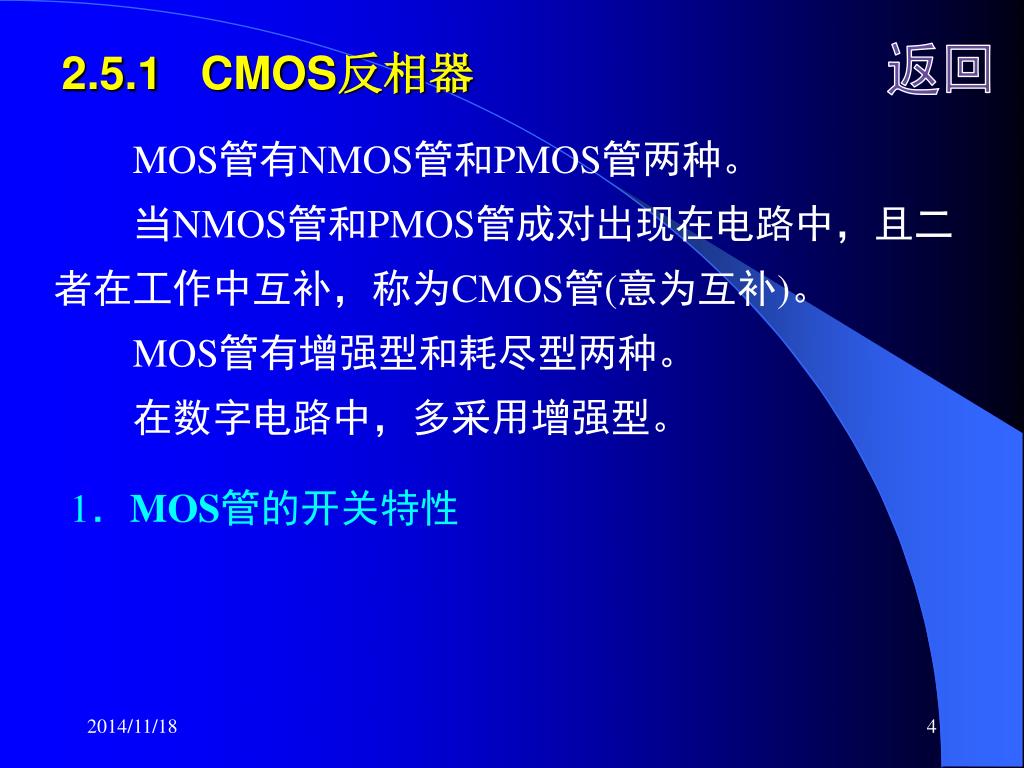 2.5.1 CMOS反相器

返回

MOS管有NMOS管和PMOS管两种。

当NMOS管和PMOS管成对出现在电路中，且二者在工作中互补，称为CMOS管(意为互补)。

MOS管有增强型和耗尽型两种。

在数字电路中，多采用增强型。

1．MOS管的开关特性

2014/11/18

4